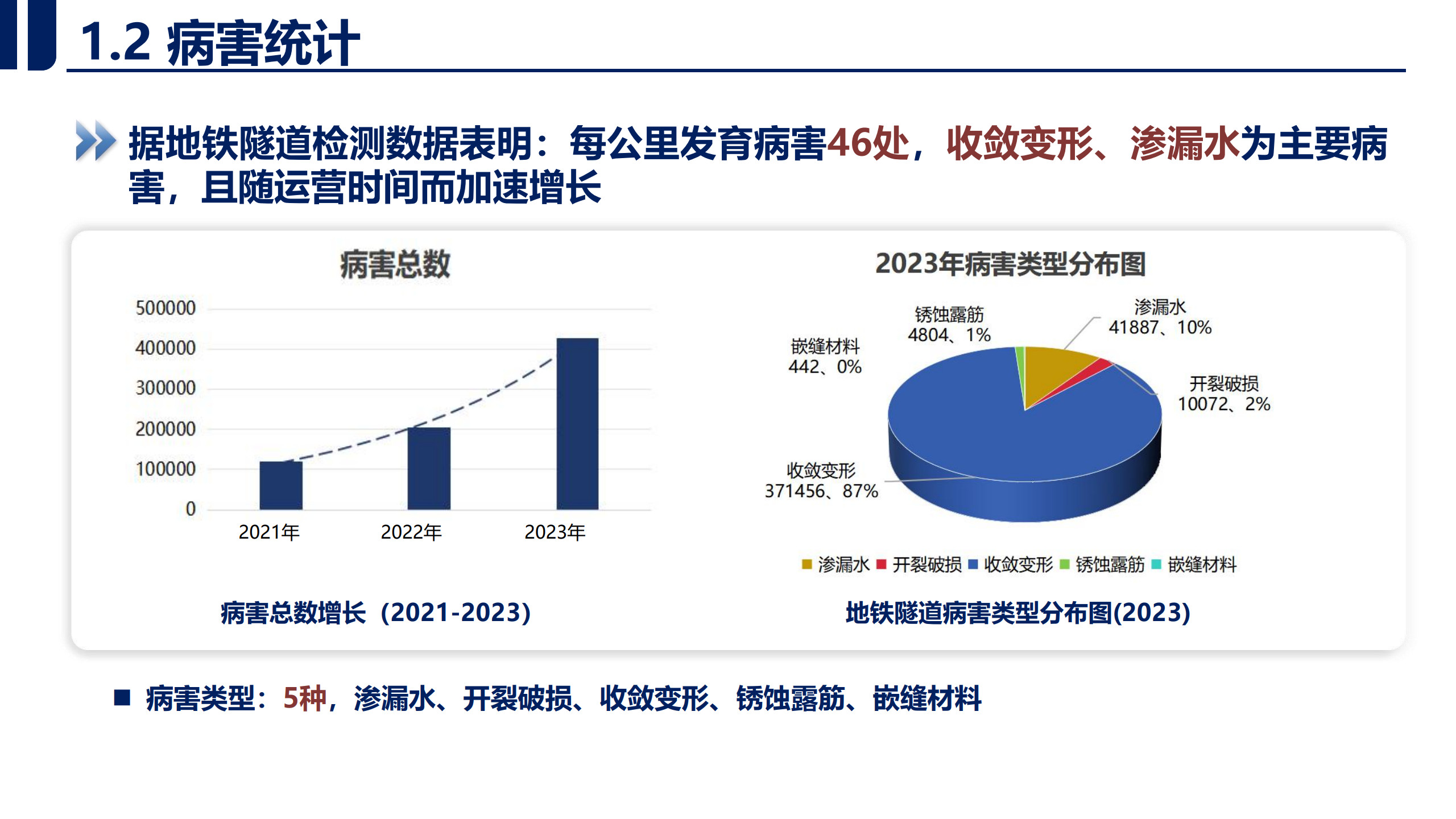 1.2 病害统计

据地铁隧道检测数据表明：每公里发育病害46处，收敛变形、渗漏水为主要病害，且随运营时间而加速增长

病害总数

500000
400000
300000
200000
100000
0
2021年
2022年
2023年

病害总数增长（2021-2023）

2023年病害类型分布图

锈蚀露筋
4804、1%
渗漏水
41887、10%
嵌缝材料
442、0%
开裂破损
10072、2%
收敛变形
371456、87%

渗漏水 开裂破损 收敛变形 锈蚀露筋 嵌缝材料

地铁隧道病害类型分布图(2023)

病害类型：5种，渗漏水、开裂破损、收敛变形、锈蚀露筋、嵌缝材料